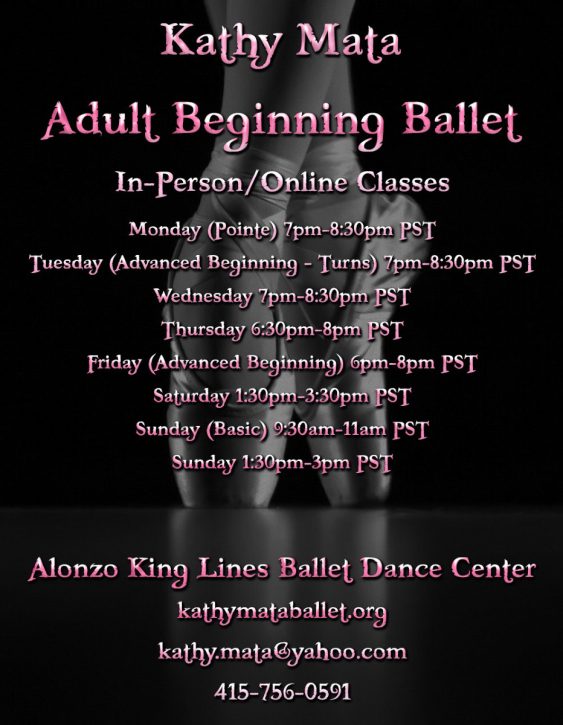 Kathy Mata

Adult Beginning Ballet

In-Person/Online Classes

Monday (Pointe) 7pm-8:30pm PST
Tuesday (Advanced Beginning - Turns) 7pm-8:30pm PST
Wednesday 7pm-8:30pm PST
Thursday 6:30pm-8pm PST
Friday (Advanced Beginning) 6pm-8pm PST
Saturday 1:30pm-3:30pm PST
Sunday (Basic) 9:30am-11am PST
Sunday 1:30pm-3pm PST

Alonzo King Lines Ballet Dance Center
kathymataballet.org
kathy.mata@yahoo.com
415-756-0591